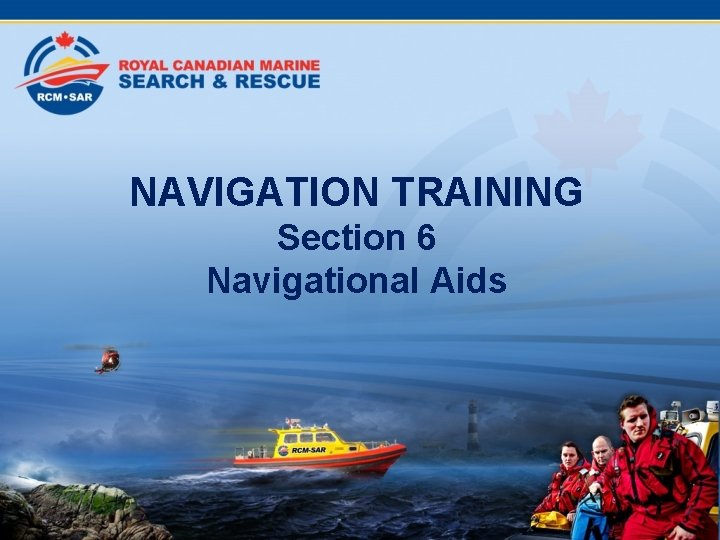 RCM•SAR

ROYAL CANADIAN MARINE
SEARCH & RESCUE

NAVIGATION TRAINING
Section 6
Navigational Aids

RCM-SAR